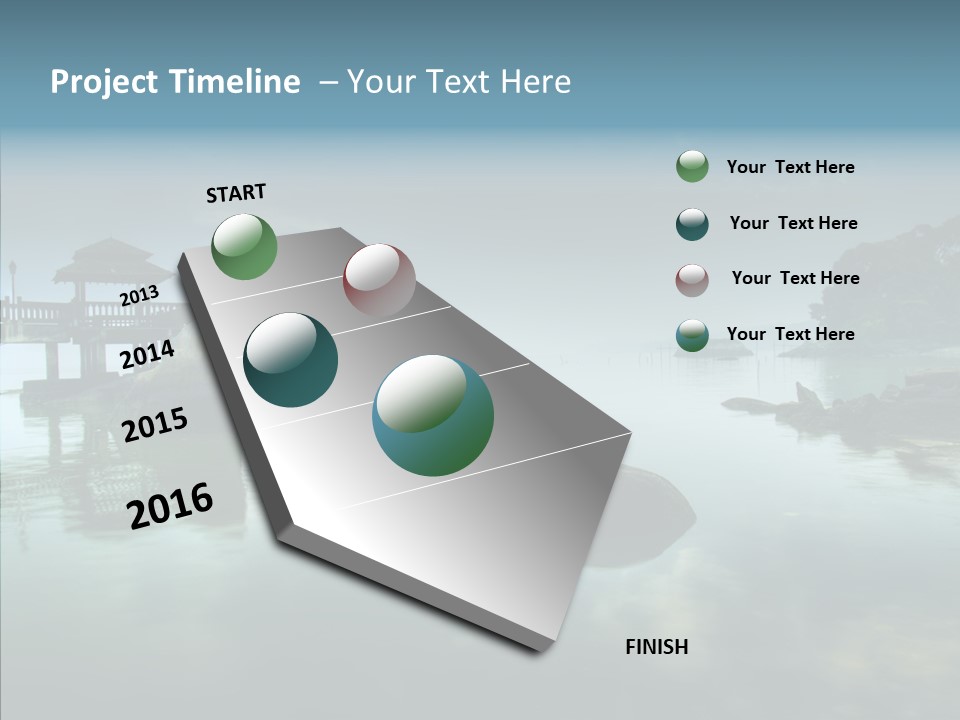 Project Timeline – Your Text Here

START

2013

2014

2015

2016

FINISH

Your Text Here

Your Text Here

Your Text Here

Your Text Here